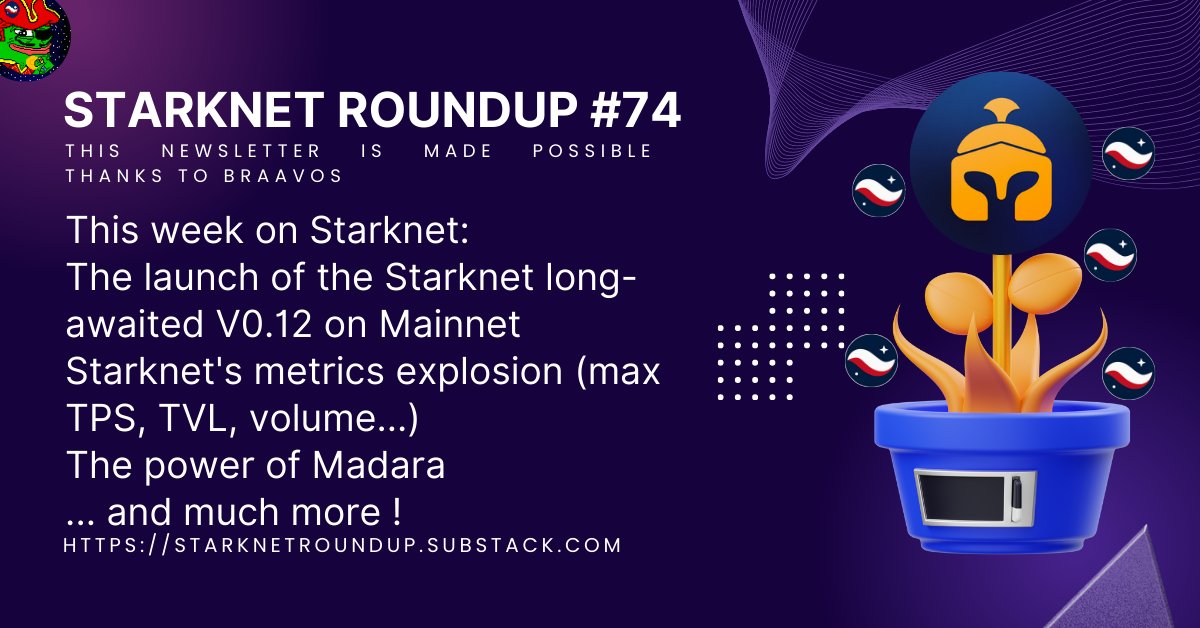 STARKNET ROUNDUP #74

THIS NEWSLETTER IS MADE POSSIBLE THANKS TO BRAAVOS

This week on Starknet:
The launch of the Starknet long-awaited V0.12 on Mainnet
Starknet's metrics explosion (max TPS, TVL, volume...)
The power of Madara
... and much more !

HTTPS://STARKNETROUNDUP.SUBSTACK.COM